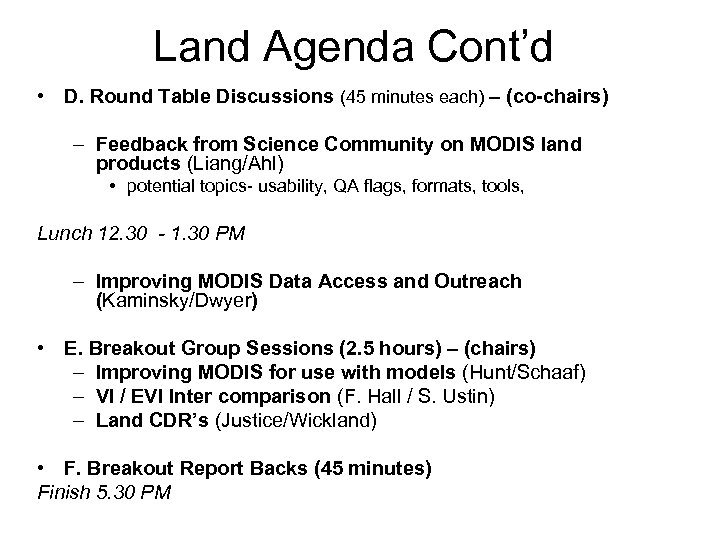 Land Agenda Cont'd

• D. Round Table Discussions (45 minutes each) – (co-chairs)

– Feedback from Science Community on MODIS land products (Liang/Ahl)

• potential topics- usability, QA flags, formats, tools,

Lunch 12.30 - 1.30 PM

– Improving MODIS Data Access and Outreach (Kaminsky/Dwyer)

• E. Breakout Group Sessions (2.5 hours) – (chairs)

– Improving MODIS for use with models (Hunt/Schaaf)

– VI / EVI Inter comparison (F. Hall / S. Ustin)

– Land CDR's (Justice/Wickland)

• F. Breakout Report Backs (45 minutes)

Finish 5.30 PM